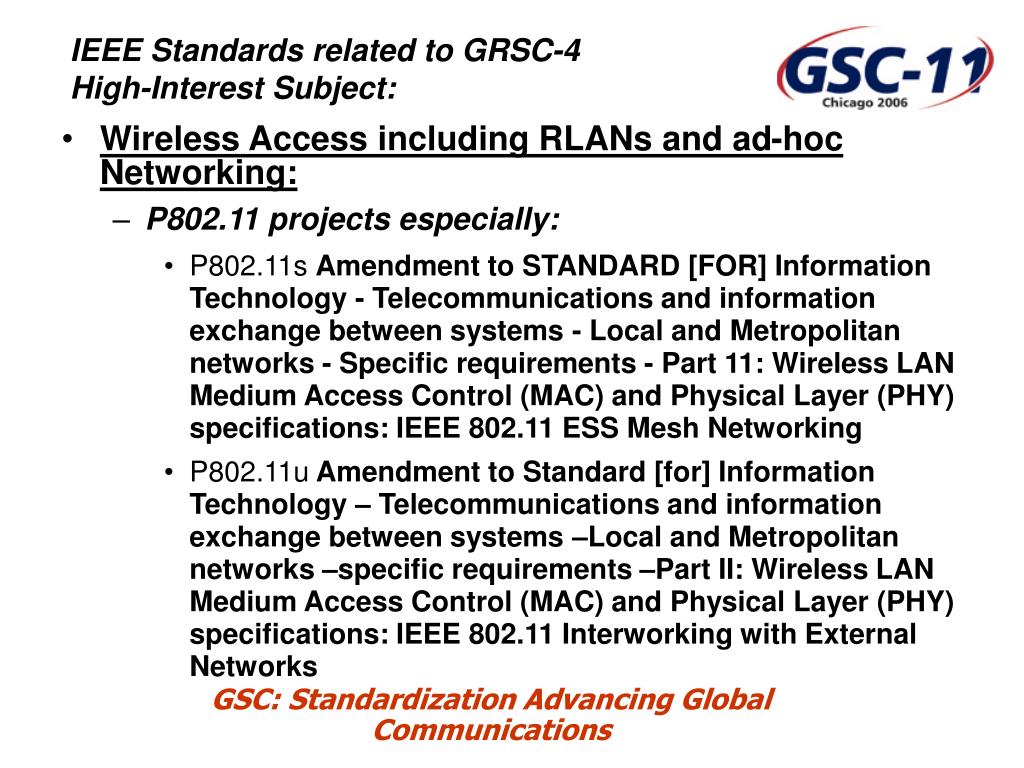 IEEE Standards related to GRSC-4
High-Interest Subject:

GSC-11
Chicago 2006

• Wireless Access including RLANs and ad-hoc Networking:
– P802.11 projects especially:
• P802.11s Amendment to STANDARD [FOR] Information Technology - Telecommunications and information exchange between systems - Local and Metropolitan networks - Specific requirements - Part 11: Wireless LAN Medium Access Control (MAC) and Physical Layer (PHY) specifications: IEEE 802.11 ESS Mesh Networking
• P802.11u Amendment to Standard [for] Information Technology – Telecommunications and information exchange between systems –Local and Metropolitan networks –specific requirements –Part II: Wireless LAN Medium Access Control (MAC) and Physical Layer (PHY) specifications: IEEE 802.11 Interworking with External Networks

GSC: Standardization Advancing Global Communications